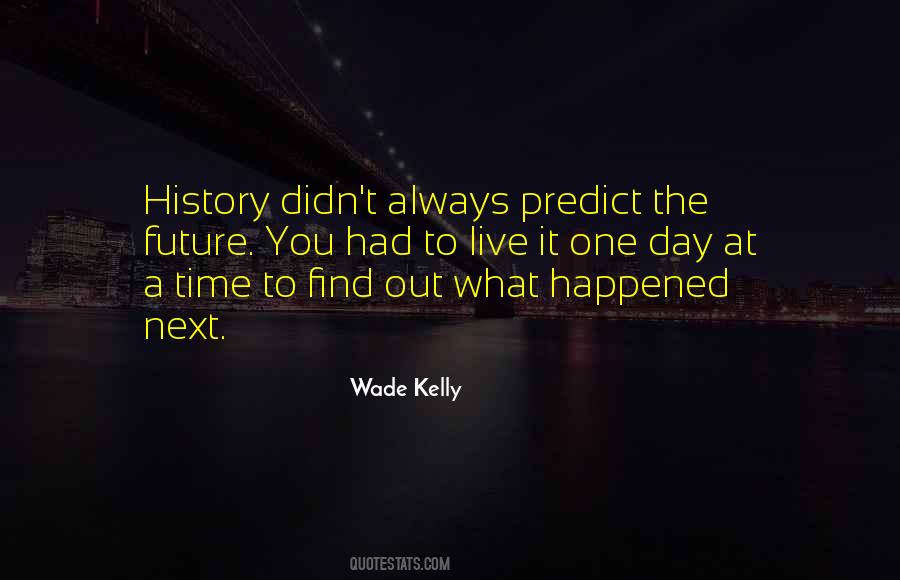 History didn't always predict the future. You had to live it one day at a time to find out what happened next.

Wade Kelly

QUOTESTATS.COM